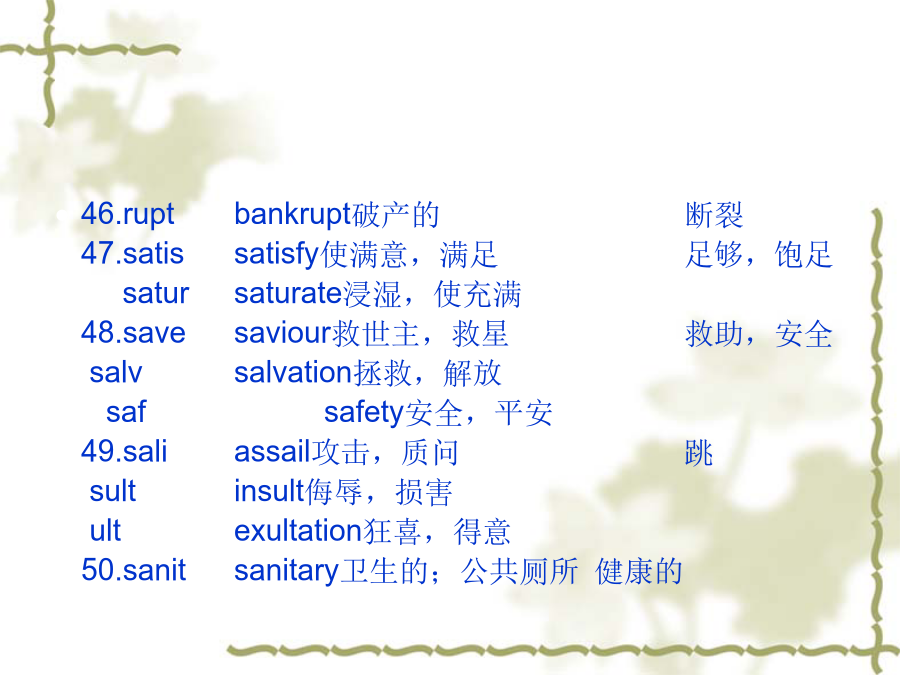 46.rupt bankrupt破产的 断裂
47.satis satisfy使满意，满足 足够，饱足
satur saturate浸湿，使充满
48.save saviour救世主，救星 救助，安全
salv salvation拯救，解放
saf safety安全，平安
49.sali assail攻击，质问 跳
sult insult侮辱，损害
ult exultation狂喜，得意
50.sanit sanitary卫生的；公共厕所 健康的